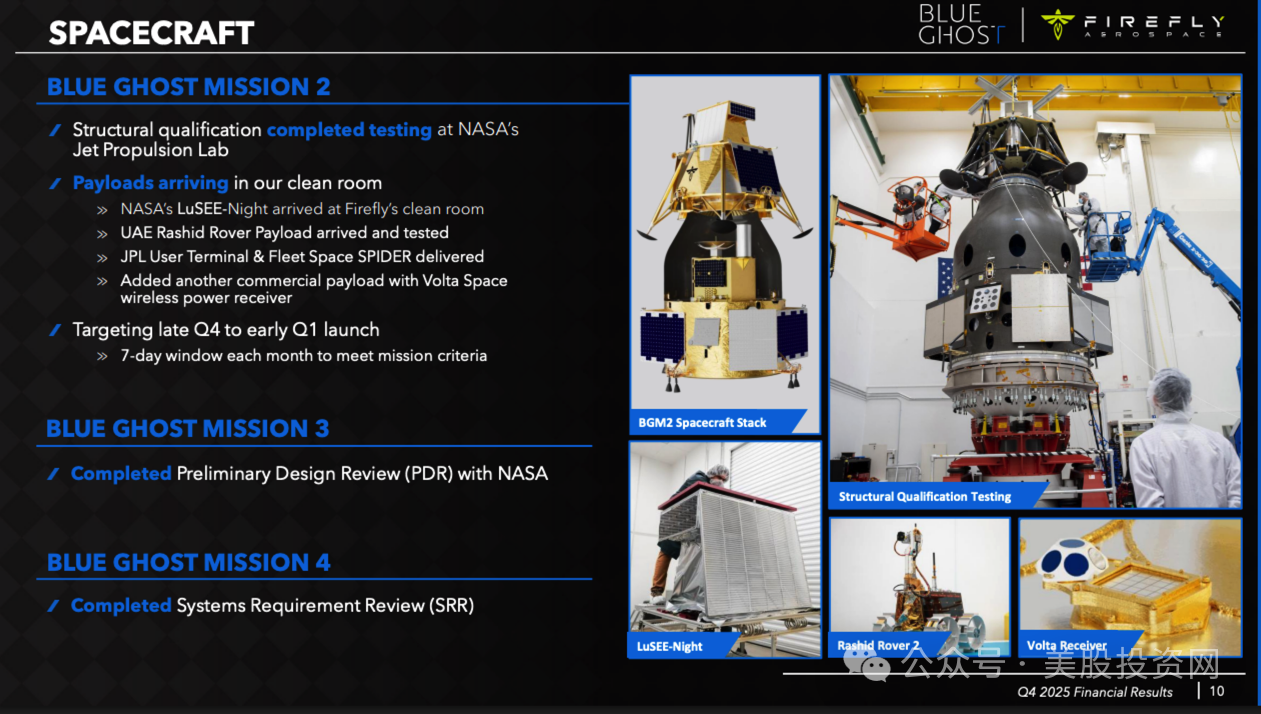 SPACECRAFT

BLUE GHOST | FIREFLY AEROSPACE

BLUE GHOST MISSION 2

Structural qualification completed testing at NASA's Jet Propulsion Lab

Payloads arriving in our clean room

» NASA's LuSEE-Night arrived at Firefly's clean room

» UAE Rashid Rover Payload arrived and tested

» JPL User Terminal & Fleet Space SPIDER delivered

» Added another commercial payload with Volta Space wireless power receiver

Targeting late Q4 to early Q1 launch

» 7-day window each month to meet mission criteria

BLUE GHOST MISSION 3

Completed Preliminary Design Review (PDR) with NASA

BLUE GHOST MISSION 4

Completed Systems Requirement Review (SRR)

BGM2 Spacecraft Stack

Structural Qualification Testing

LuSEE-Night

Rashid Rover 2

Volta Receiver

公众号 · 美股投资网

Q4 2025 Financial Results | 10